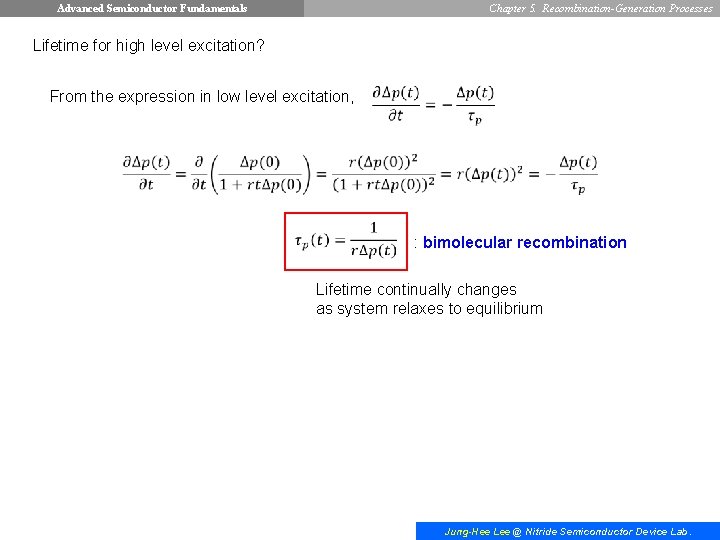 Advanced Semiconductor Fundamentals

Chapter 5. Recombination-Generation Processes

Lifetime for high level excitation?

From the expression in low level excitation, $\frac{\partial \Delta p(t)}{\partial t} = -\frac{\Delta p(t)}{\tau_p}$

$\frac{\partial \Delta p(t)}{\partial t} = \frac{\partial}{\partial t}\left(\frac{\Delta p(0)}{1 + rt\Delta p(0)}\right) = \frac{r(\Delta p(0))^2}{(1 + rt\Delta p(0))^2} = r(\Delta p(t))^2 = -\frac{\Delta p(t)}{\tau_p}$

$\tau_p(t) = \frac{1}{r\Delta p(t)}$ : bimolecular recombination

Lifetime continually changes as system relaxes to equilibrium

Jung-Hee Lee @ Nitride Semiconductor Device Lab.